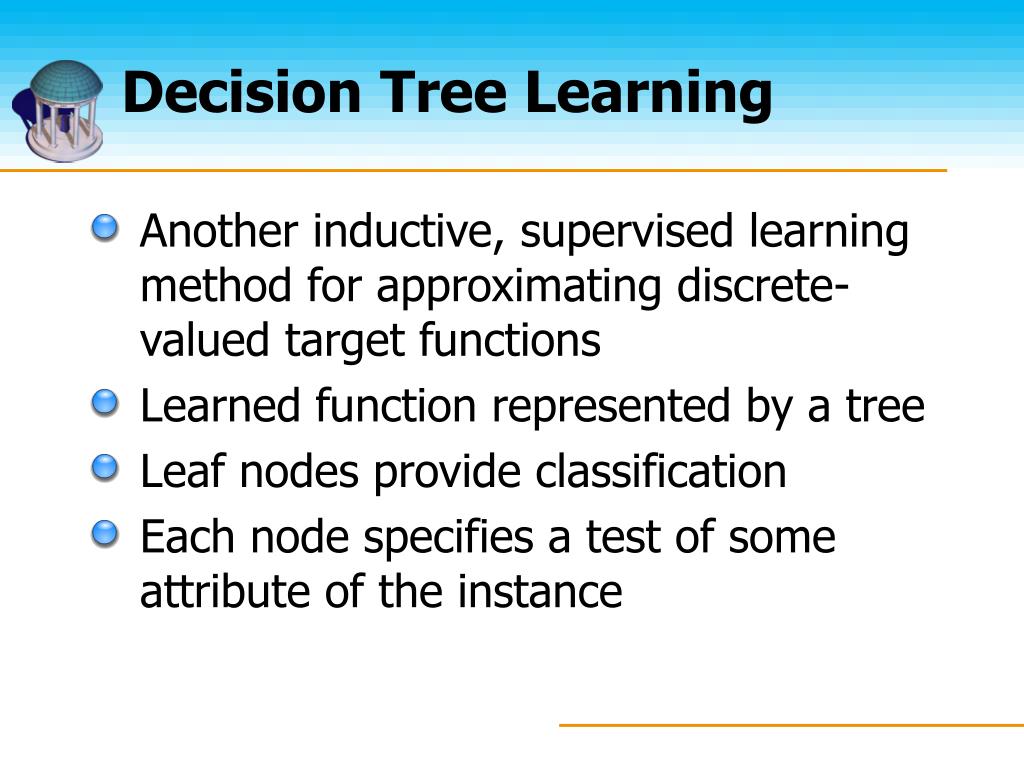 Decision Tree Learning

Another inductive, supervised learning method for approximating discrete-valued target functions

Learned function represented by a tree

Leaf nodes provide classification

Each node specifies a test of some attribute of the instance